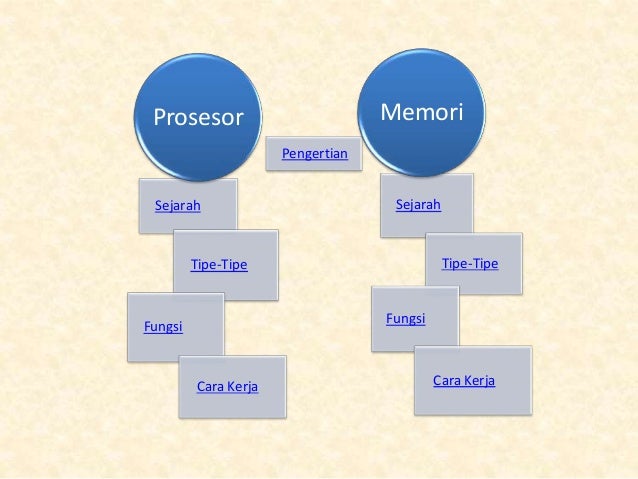 Prosesor

Pengertian

Memori

Sejarah

Tipe-Tipe

Fungsi

Cara Kerja

Sejarah

Tipe-Tipe

Fungsi

Cara Kerja